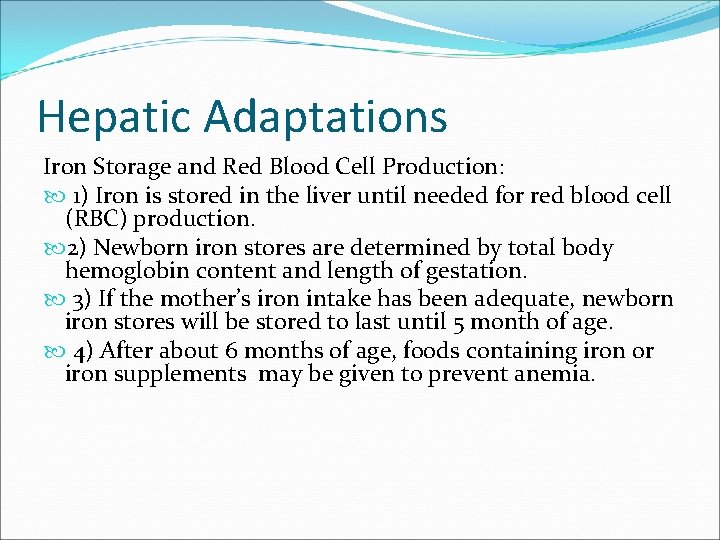 Hepatic Adaptations

Iron Storage and Red Blood Cell Production:

1) Iron is stored in the liver until needed for red blood cell (RBC) production.

2) Newborn iron stores are determined by total body hemoglobin content and length of gestation.

3) If the mother's iron intake has been adequate, newborn iron stores will be stored to last until 5 month of age.

4) After about 6 months of age, foods containing iron or iron supplements may be given to prevent anemia.